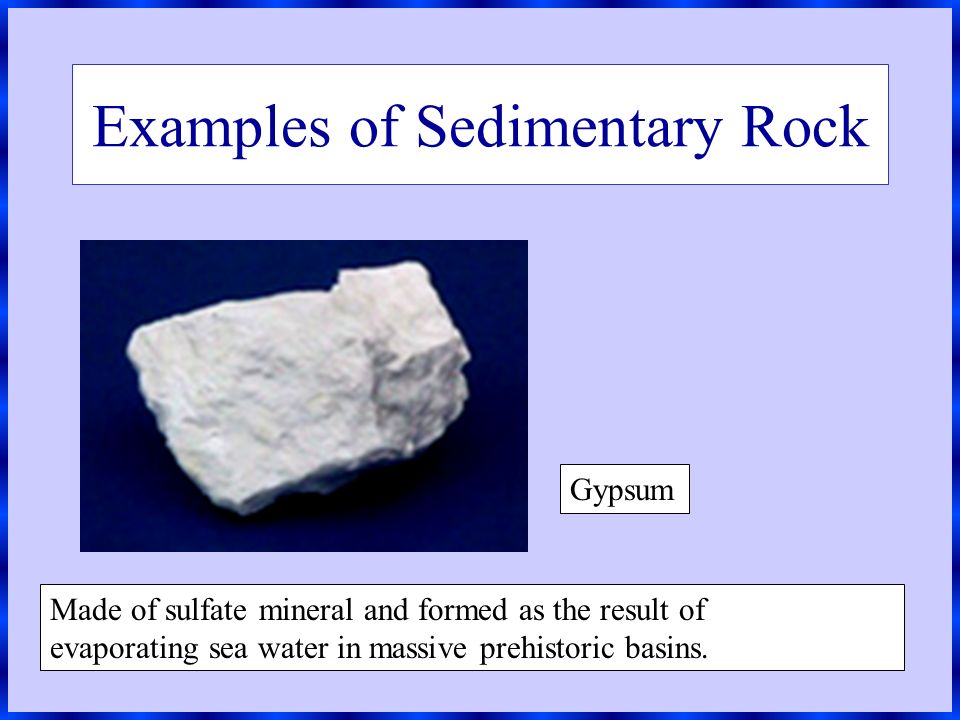 Examples of Sedimentary Rock

Gypsum

Made of sulfate mineral and formed as the result of evaporating sea water in massive prehistoric basins.